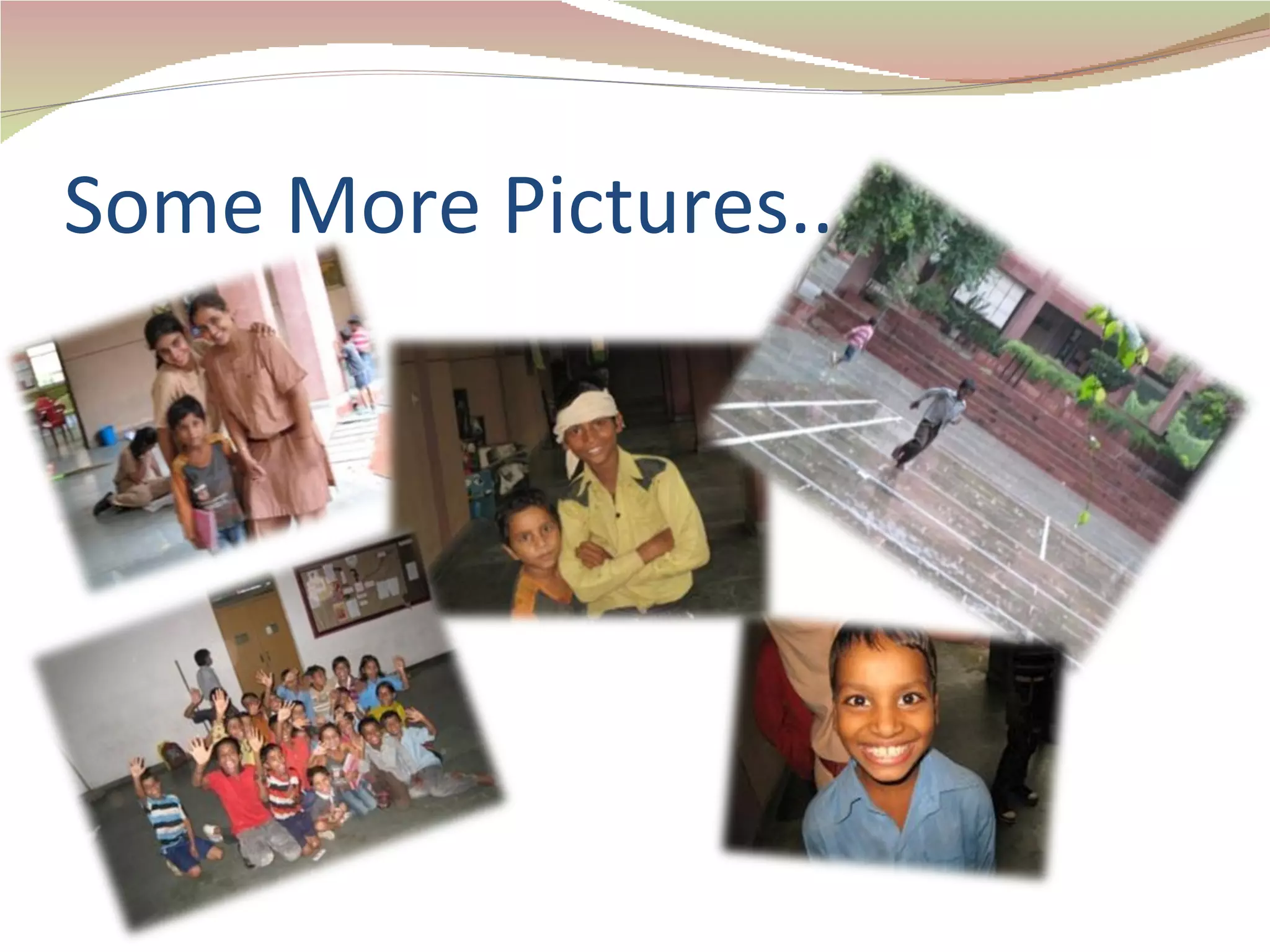 Some More Pictures..